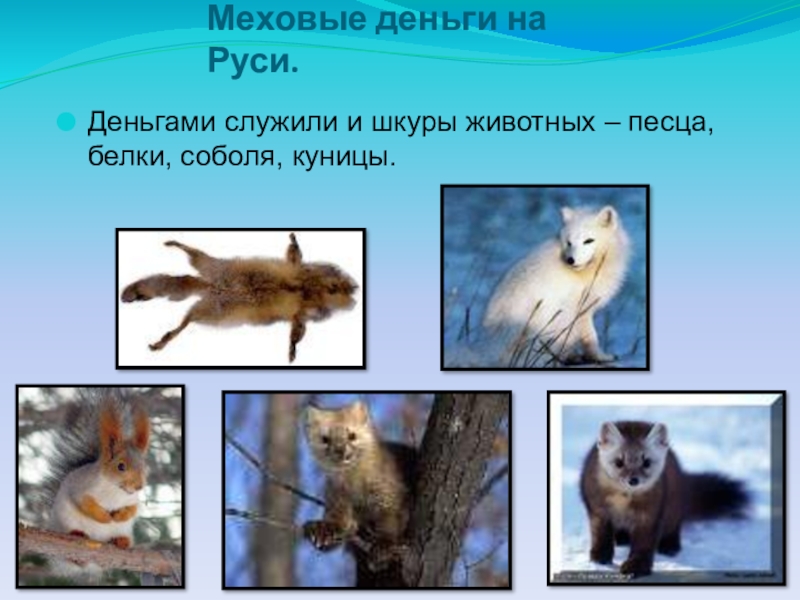 Меховые деньги на Руси.

Деньгами служили и шкуры животных – песца, белки, соболя, куницы.